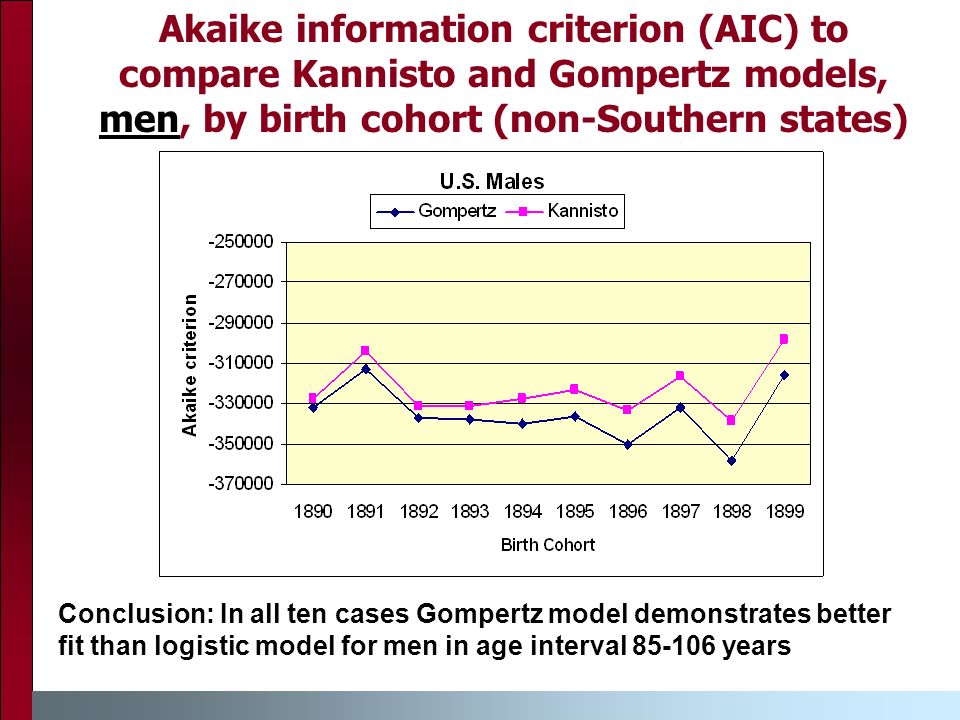 Akaike information criterion (AIC) to compare Kannisto and Gompertz models, men, by birth cohort (non-Southern states)

U.S. Males

Gompertz
Kannisto

Akaike criterion

-250000
-270000
-290000
-310000
-330000
-350000
-370000

1890 1891 1892 1893 1894 1895 1896 1897 1898 1899

Birth Cohort

Conclusion: In all ten cases Gompertz model demonstrates better fit than logistic model for men in age interval 85-106 years